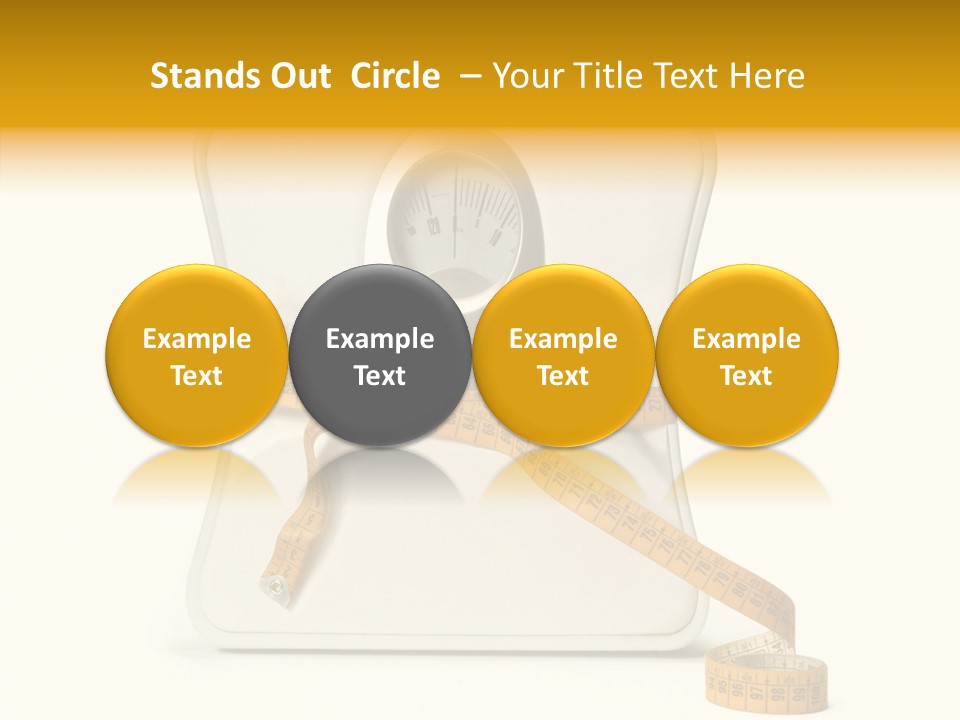 Stands Out Circle – Your Title Text Here

Example Text

Example Text

Example Text

Example Text